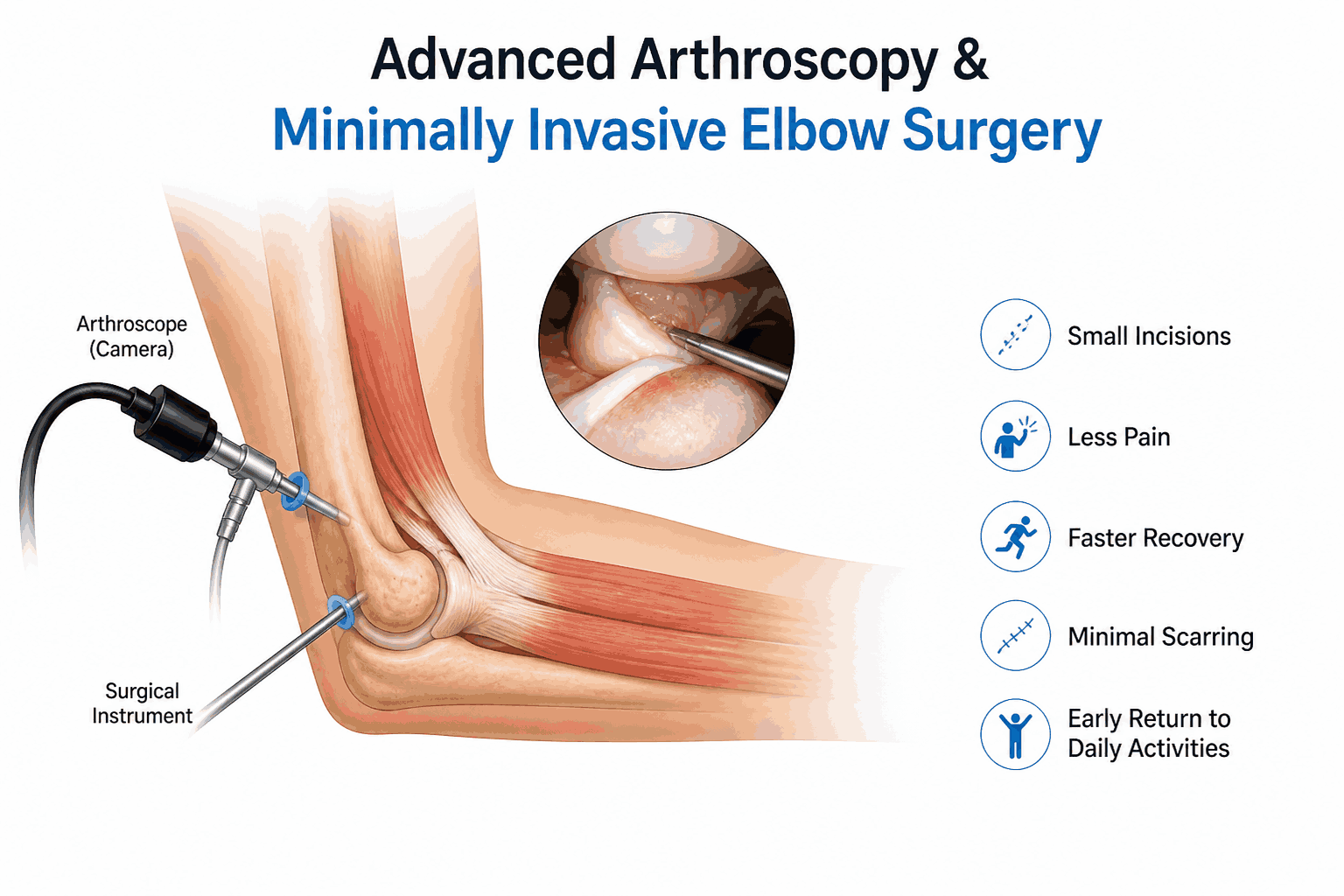 Advanced Arthroscopy &
Minimally Invasive Elbow Surgery

Arthroscope (Camera)

Surgical Instrument

Small Incisions

Less Pain

Faster Recovery

Minimal Scarring

Early Return to Daily Activities